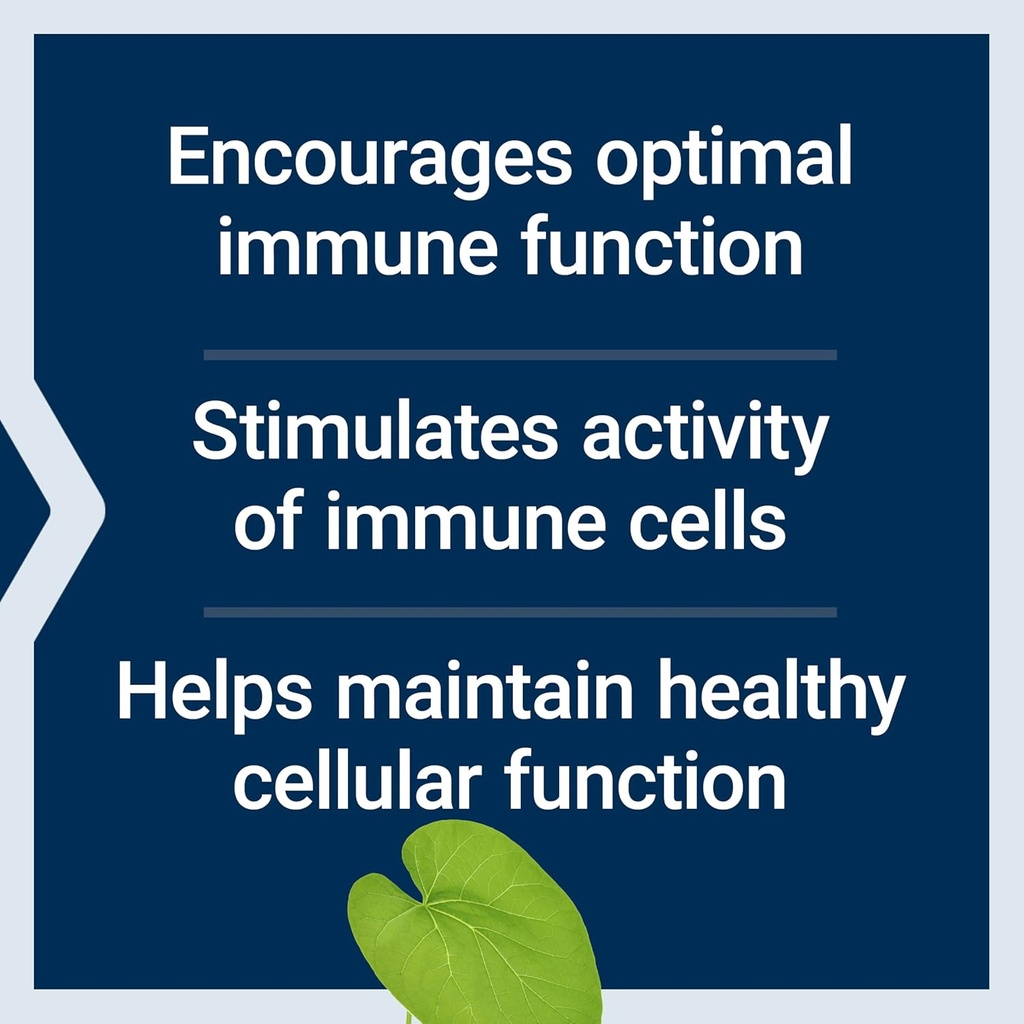 Encourages optimal immune function

Stimulates activity of immune cells

Helps maintain healthy cellular function